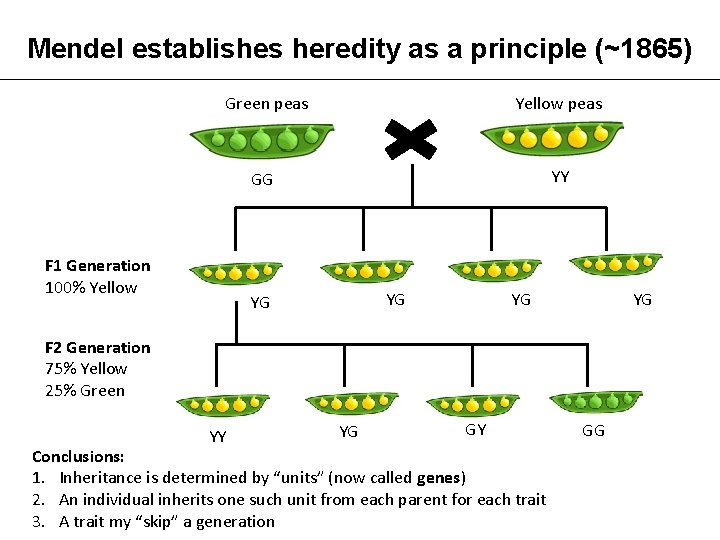 Mendel establishes heredity as a principle (~1865)

Green peas

Yellow peas

GG

YY

F1 Generation
100% Yellow

YG

YG

YG

YG

F2 Generation
75% Yellow
25% Green

YY

YG

GY

GG

Conclusions:
1. Inheritance is determined by "units" (now called genes)
2. An individual inherits one such unit from each parent for each trait
3. A trait my "skip" a generation